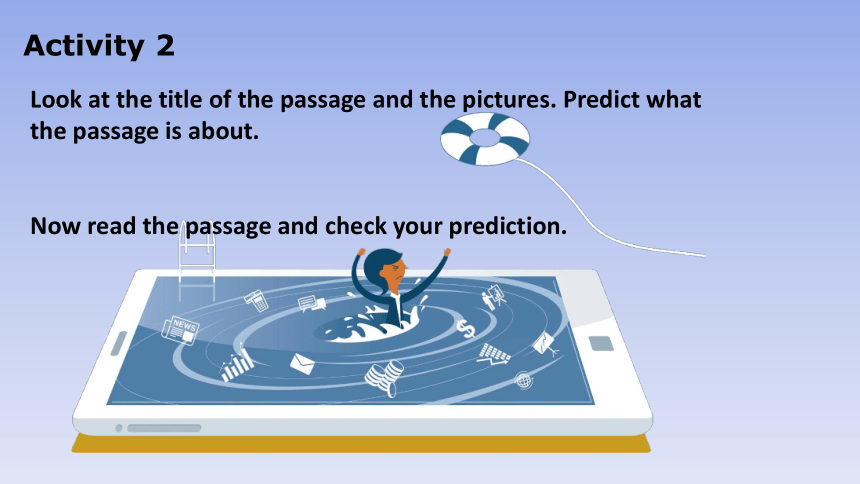 Activity 2

Look at the title of the passage and the pictures. Predict what the passage is about.

Now read the passage and check your prediction.

NEWS